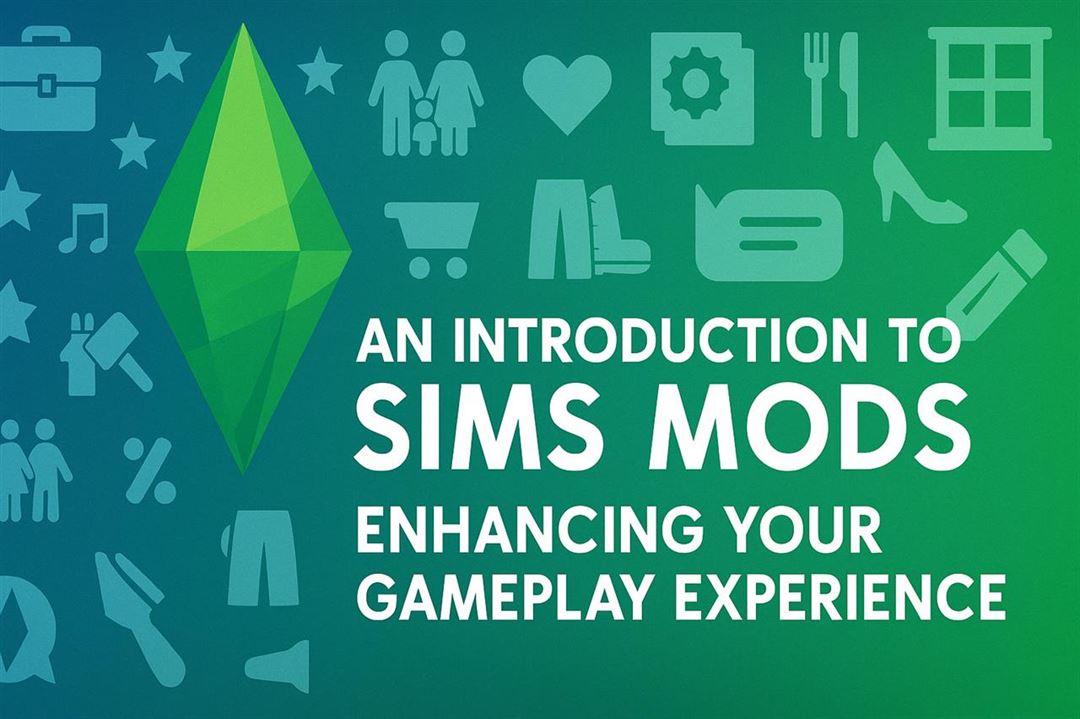 AN INTRODUCTION TO
SIMS MODS
ENHANCING YOUR
GAMEPLAY EXPERIENCE